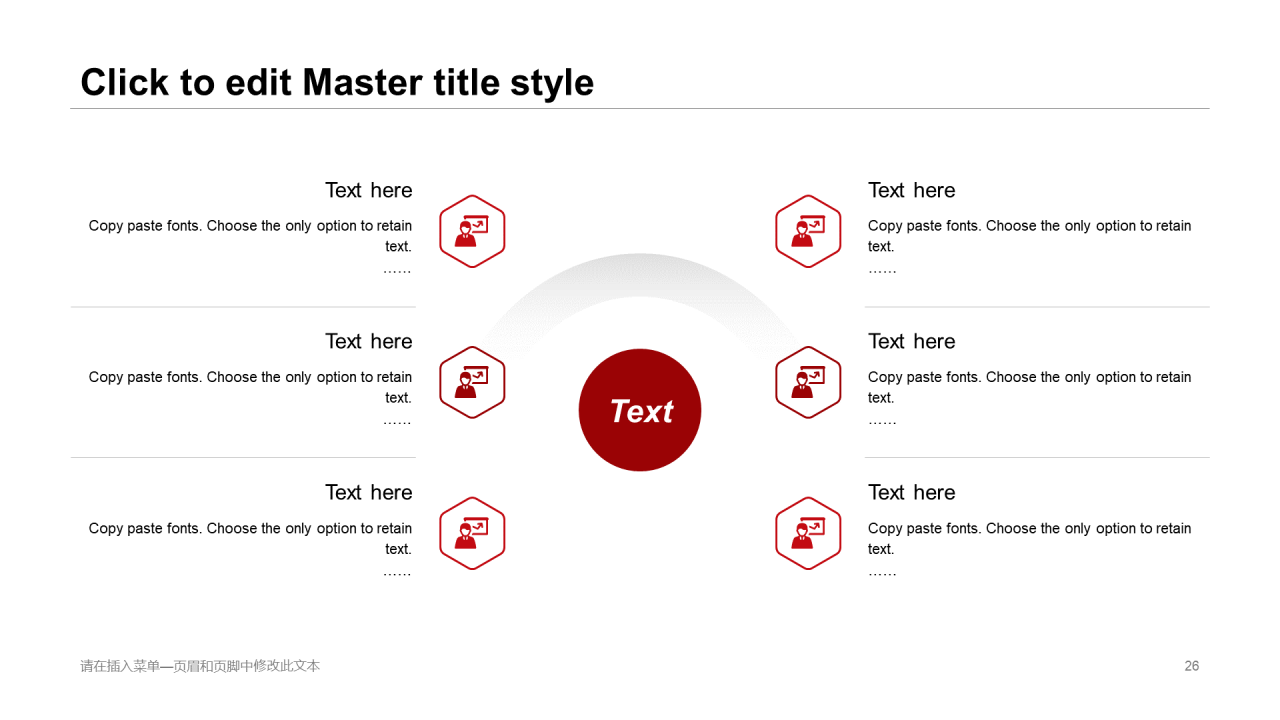 Click to edit Master title style

Text here

Copy paste fonts. Choose the only option to retain text.

……

Text here

Copy paste fonts. Choose the only option to retain text.

……

Text here

Copy paste fonts. Choose the only option to retain text.

……

Text

Text here

Copy paste fonts. Choose the only option to retain text.

……

Text here

Copy paste fonts. Choose the only option to retain text.

……

Text here

Copy paste fonts. Choose the only option to retain text.

……

请在插入菜单—页眉和页脚中修改此文本

26